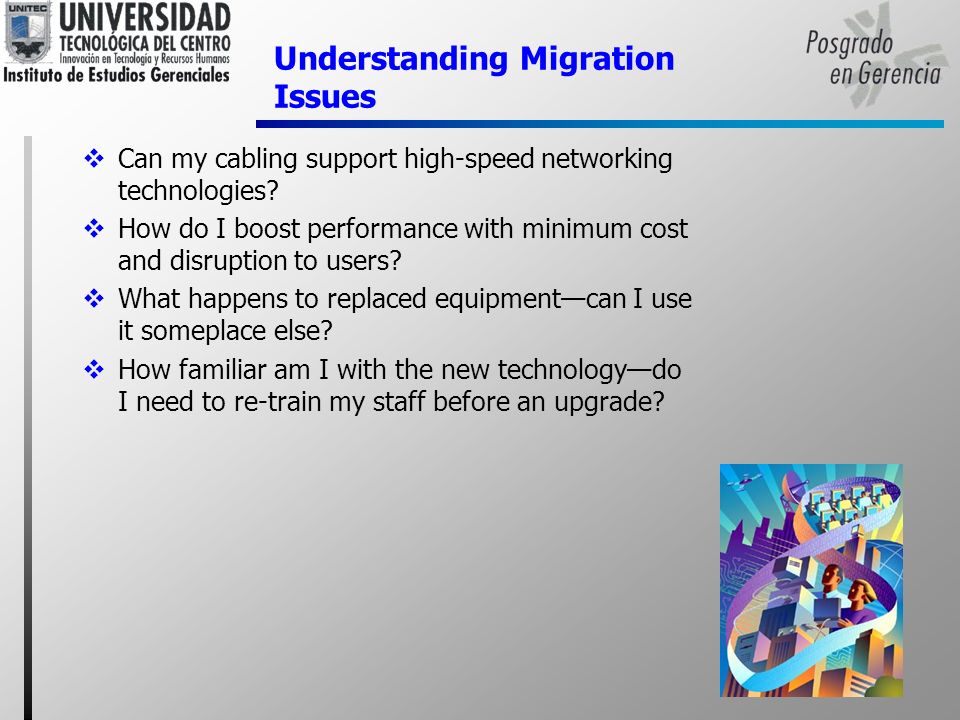 UNITEC
UNIVERSIDAD
TECNOLÓGICA DEL CENTRO
Innovación en Tecnología y Recursos Humanos
Instituto de Estudios Gerenciales

Understanding Migration Issues

Posgrado en Gerencia

❖ Can my cabling support high-speed networking technologies?
❖ How do I boost performance with minimum cost and disruption to users?
❖ What happens to replaced equipment—can I use it someplace else?
❖ How familiar am I with the new technology—do I need to re-train my staff before an upgrade?